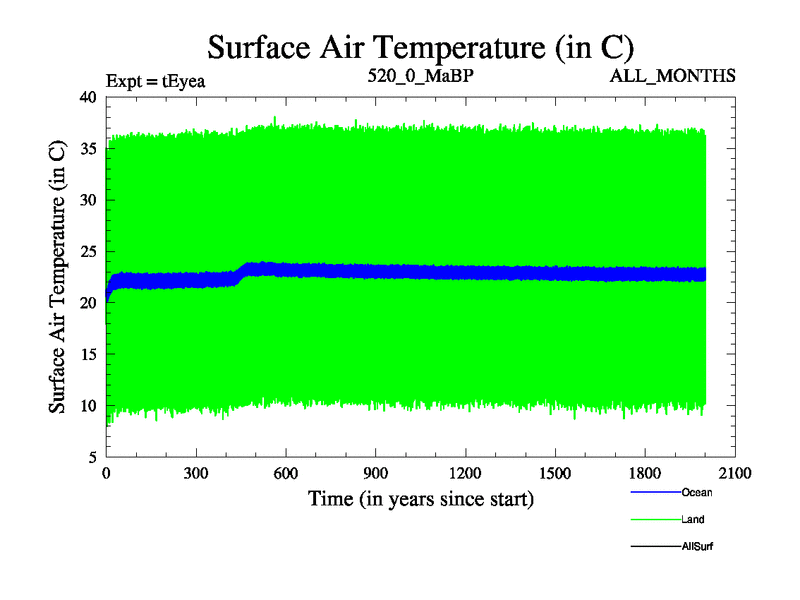 Surface Air Temperature (in C)

Expt = tEyea
520_0_MaBP
ALL_MONTHS

Surface Air Temperature (in C)

40
35
30
25
20
15
10
5

0
300
600
900
1200
1500
1800
2100

Time (in years since start)

Ocean
Land
AllSurf